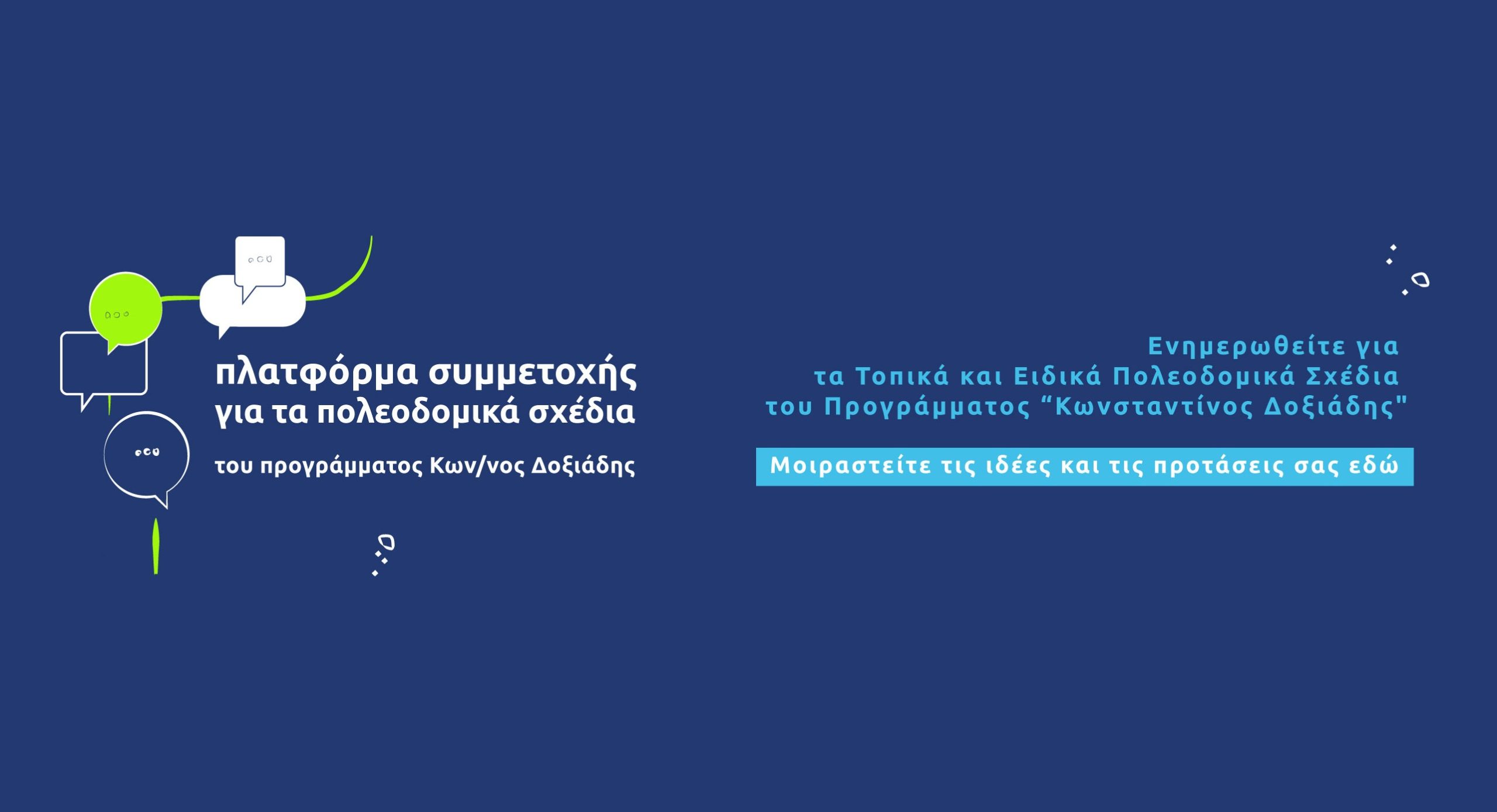 πλατφόρμα συμμετοχής
για τα πολεοδομικά σχέδια

του προγράμματος Κων/νος Δοξιάδης

Ενημερωθείτε για
τα Τοπικά και Ειδικά Πολεοδομικά Σχέδια
του Προγράμματος “Κωνσταντίνος Δοξιάδης"

Μοιραστείτε τις ιδέες και τις προτάσεις σας εδώ